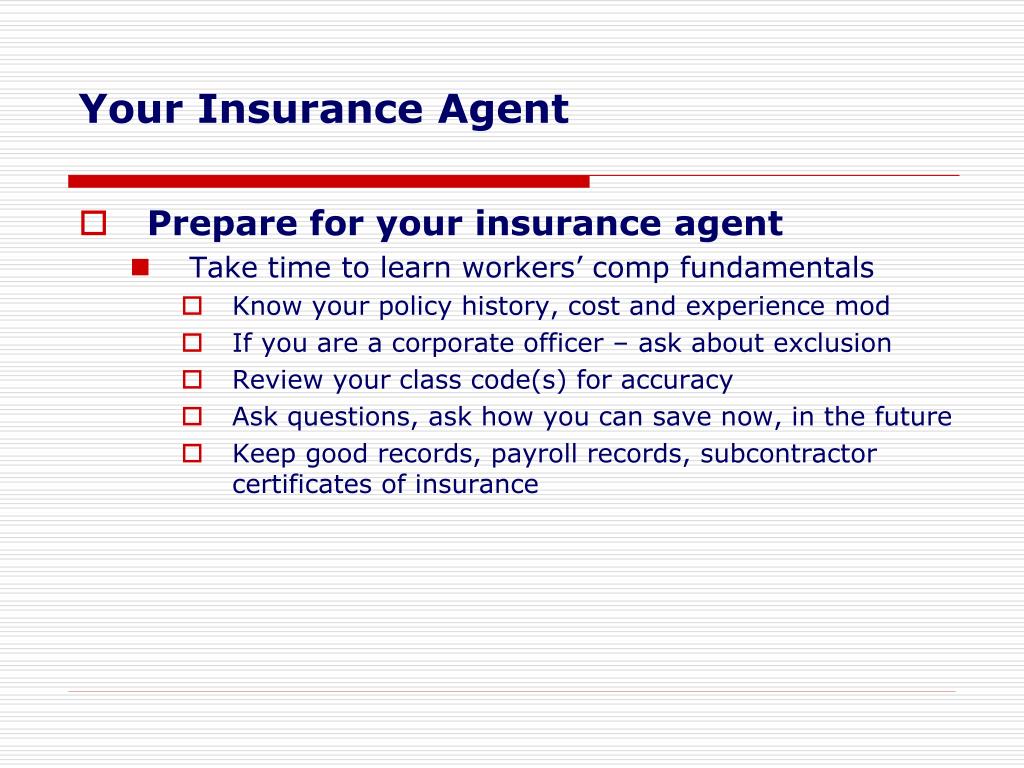 Your Insurance Agent

Prepare for your insurance agent

Take time to learn workers’ comp fundamentals

Know your policy history, cost and experience mod

If you are a corporate officer – ask about exclusion

Review your class code(s) for accuracy

Ask questions, ask how you can save now, in the future

Keep good records, payroll records, subcontractor certificates of insurance